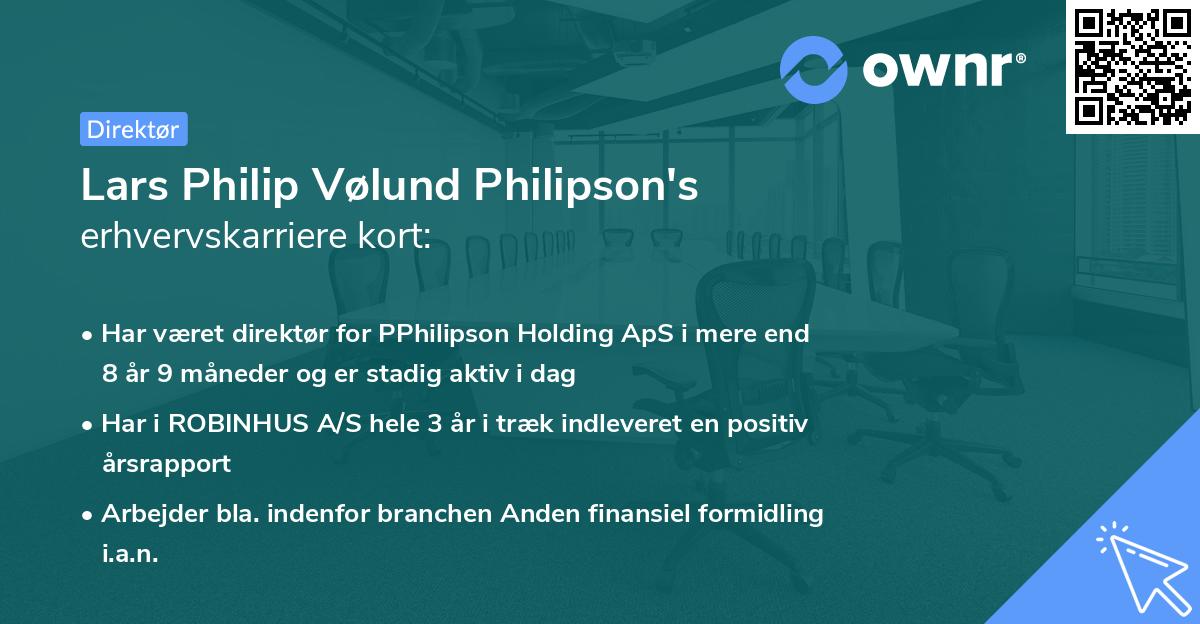 ownr®

Direktør

Lars Philip Vølund Philipson's
erhvervskarriere kort:

• Har været direktør for PPhilipson Holding ApS i mere end 8 år 9 måneder og er stadig aktiv i dag

• Har i ROBINHUS A/S hele 3 år i træk indleveret en positiv årsrapport

• Arbejder bla. indenfor branchen Anden finansiel formidling i.a.n.